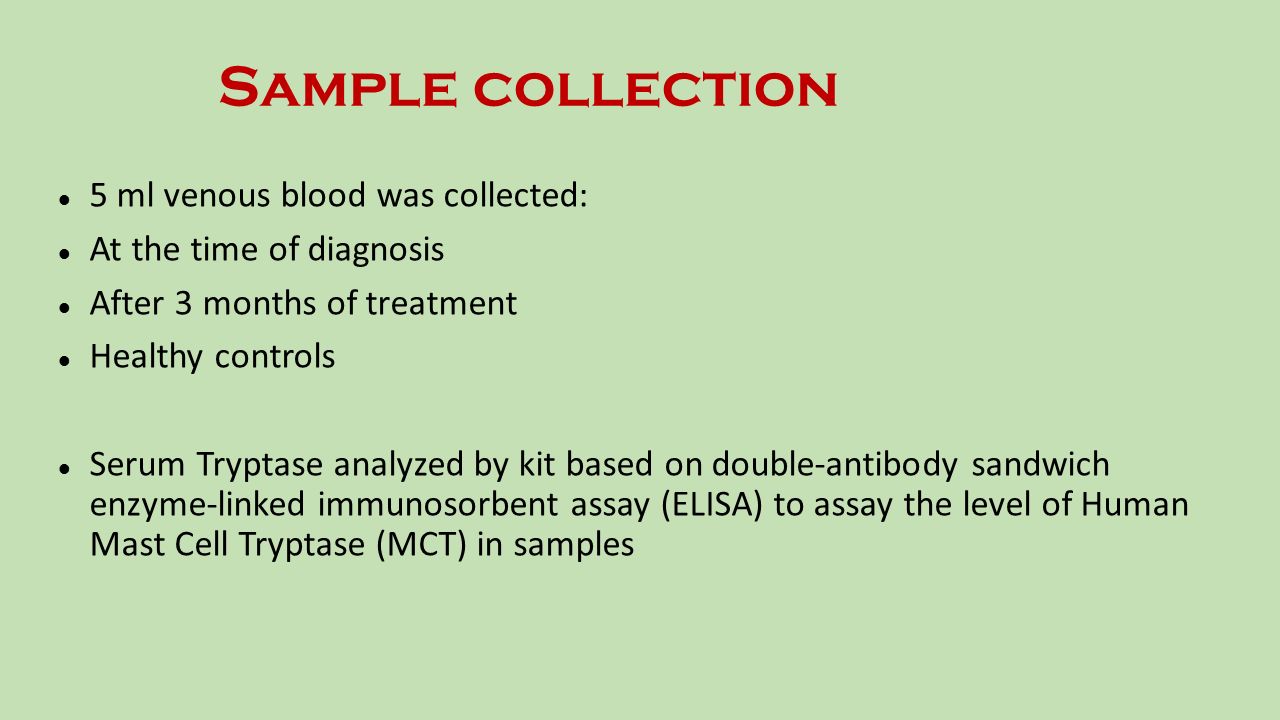 Sample collection

- 5 ml venous blood was collected:
- At the time of diagnosis
- After 3 months of treatment
- Healthy controls

- Serum Tryptase analyzed by kit based on double-antibody sandwich enzyme-linked immunosorbent assay (ELISA) to assay the level of Human Mast Cell Tryptase (MCT) in samples